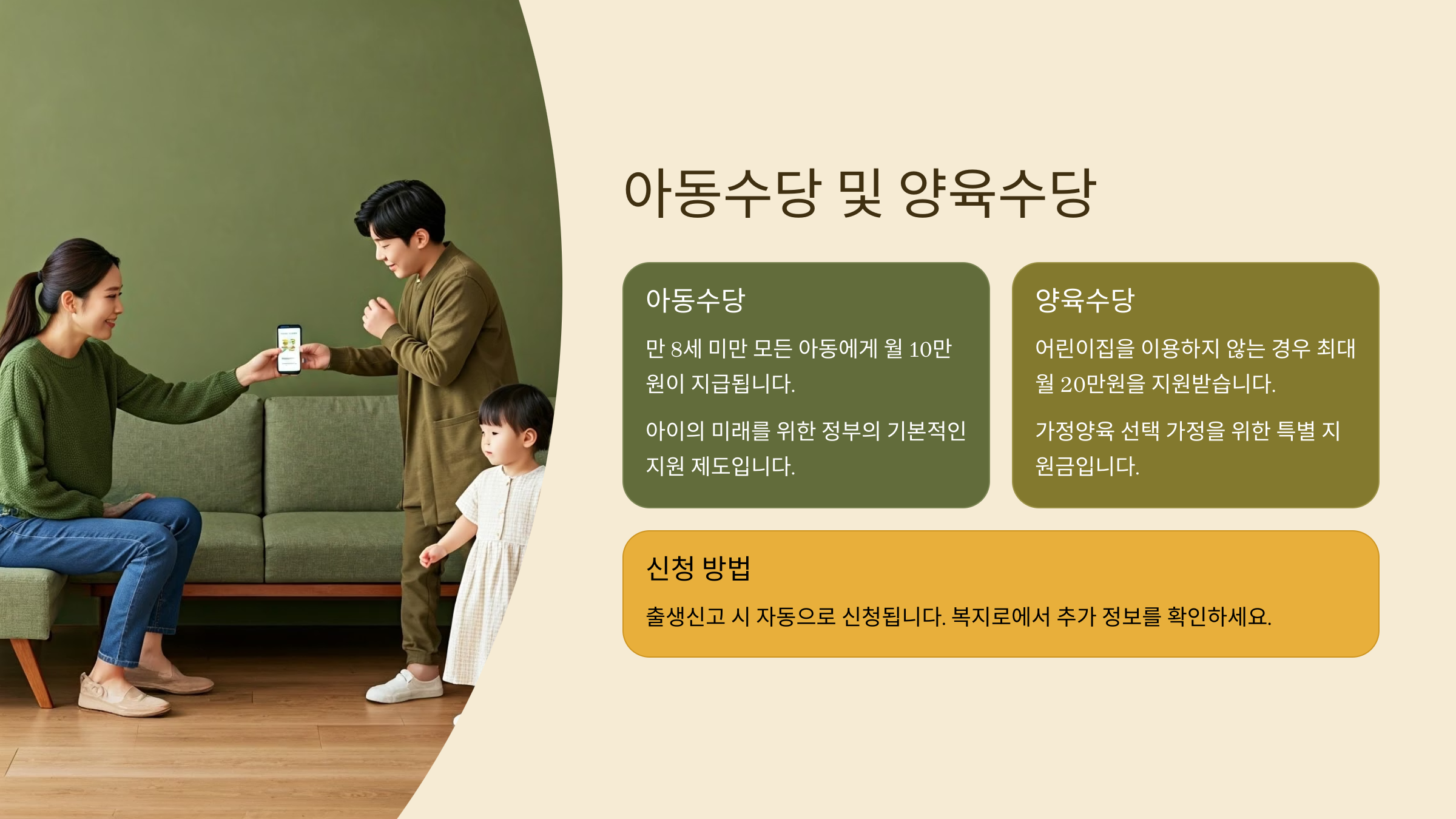 아동수당 및 양육수당

아동수당

만 8세 미만 모든 아동에게 월 10만원이 지급됩니다.

아이의 미래를 위한 정부의 기본적인 지원 제도입니다.

양육수당

어린이집을 이용하지 않는 경우 최대 월 20만원을 지원받습니다.

가정양육 선택 가정을 위한 특별 지원금입니다.

신청 방법

출생신고 시 자동으로 신청됩니다. 복지로에서 추가 정보를 확인하세요.